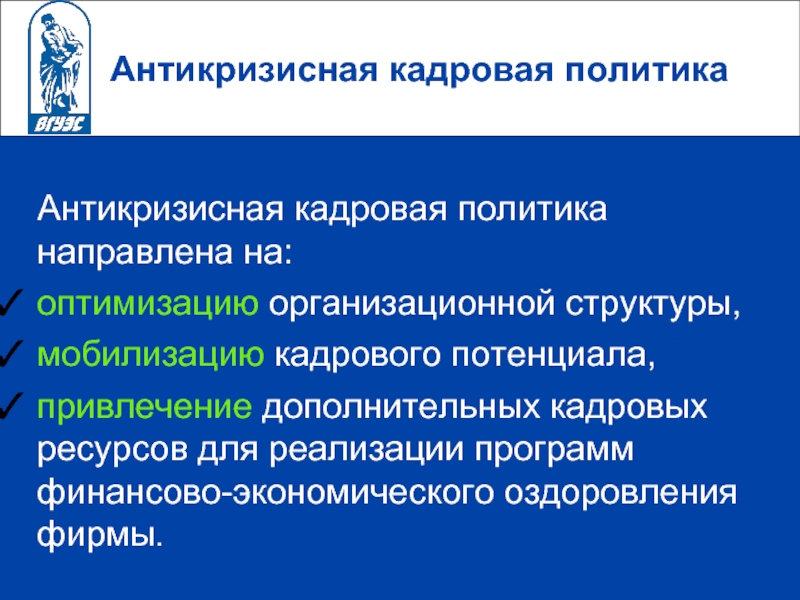 ВГУЭС

Антикризисная кадровая политика

Антикризисная кадровая политика направлена на:

✓ оптимизацию организационной структуры,

✓ мобилизацию кадрового потенциала,

✓ привлечение дополнительных кадровых ресурсов для реализации программ финансово-экономического оздоровления фирмы.